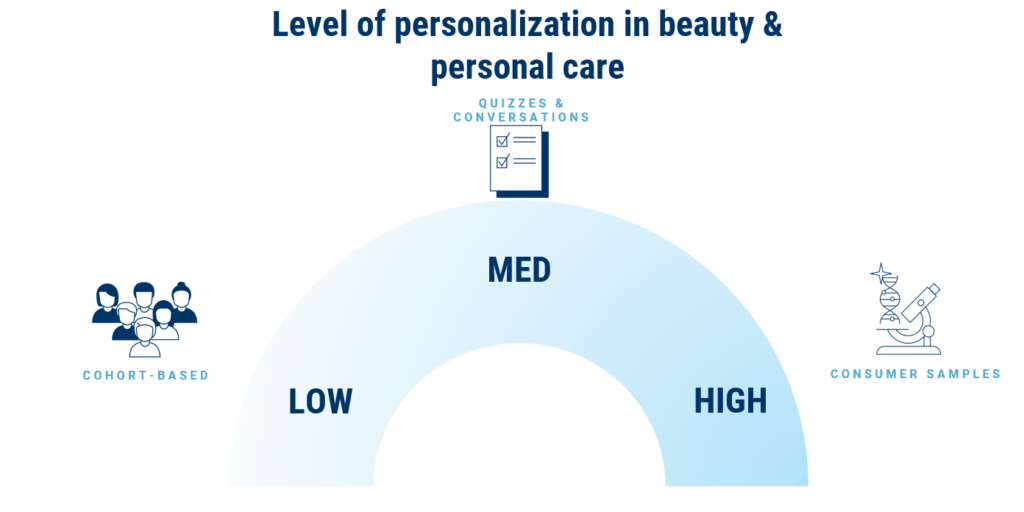 Level of personalization in beauty & personal care

QUIZZES & CONVERSATIONS

MED

COHORT-BASED

LOW

HIGH

CONSUMER SAMPLES